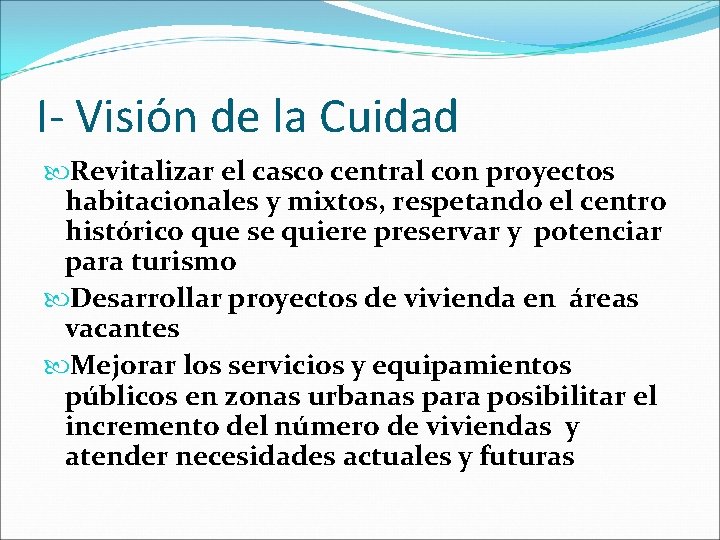 I- Visión de la Cuidad

Revitalizar el casco central con proyectos habitacionales y mixtos, respetando el centro histórico que se quiere preservar y potenciar para turismo

Desarrollar proyectos de vivienda en áreas vacantes

Mejorar los servicios y equipamientos públicos en zonas urbanas para posibilitar el incremento del número de viviendas y atender necesidades actuales y futuras